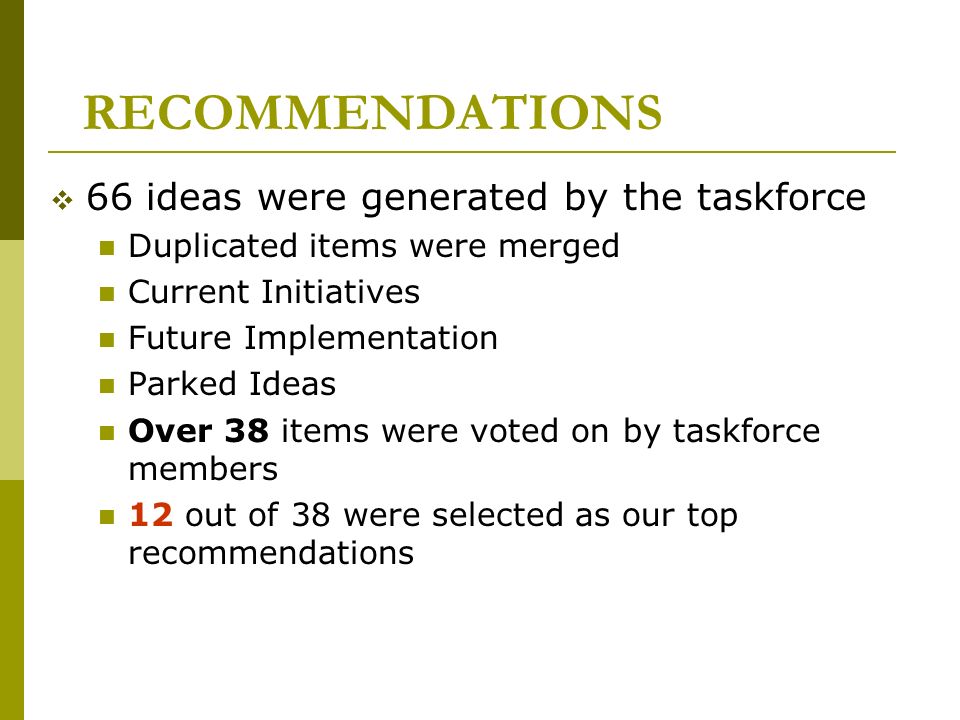 RECOMMENDATIONS

66 ideas were generated by the taskforce

Duplicated items were merged

Current Initiatives

Future Implementation

Parked Ideas

Over 38 items were voted on by taskforce members

12 out of 38 were selected as our top recommendations